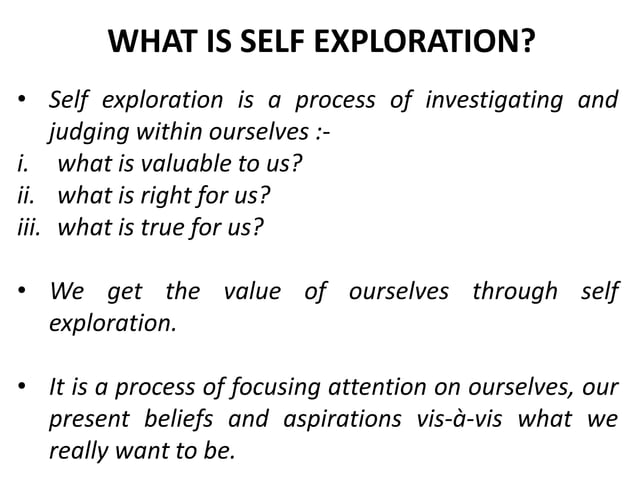 WHAT IS SELF EXPLORATION?

• Self exploration is a process of investigating and judging within ourselves :-
i. what is valuable to us?
ii. what is right for us?
iii. what is true for us?

• We get the value of ourselves through self exploration.

• It is a process of focusing attention on ourselves, our present beliefs and aspirations vis-à-vis what we really want to be.